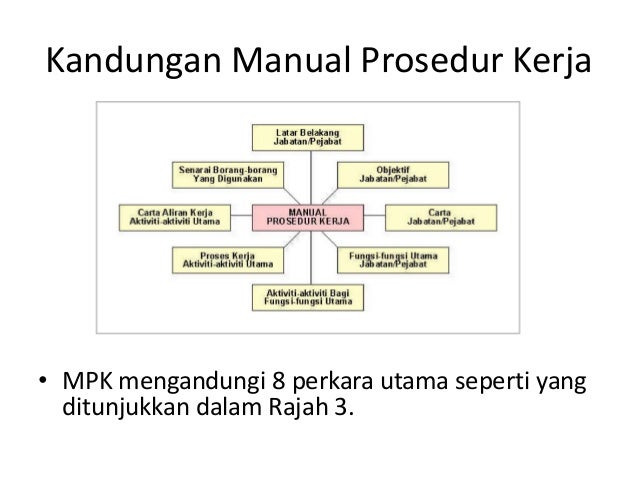 Kandungan Manual Prosedur Kerja

Latar Belakang Jabatan/Pejabat

Senarai Borang-borang Yang Digunakan

Objektif Jabatan/Pejabat

Carta Aliran Kerja Aktiviti-aktiviti Utama

MANUAL PROSEDUR KERJA

Carta Jabatan/Pejabat

Proses Kerja Aktiviti-aktiviti Utama

Fungsi-fungsi Utama Jabatan/Pejabat

Aktiviti-aktiviti Bagi Fungsi-fungsi Utama

• MPK mengandungi 8 perkara utama seperti yang ditunjukkan dalam Rajah 3.